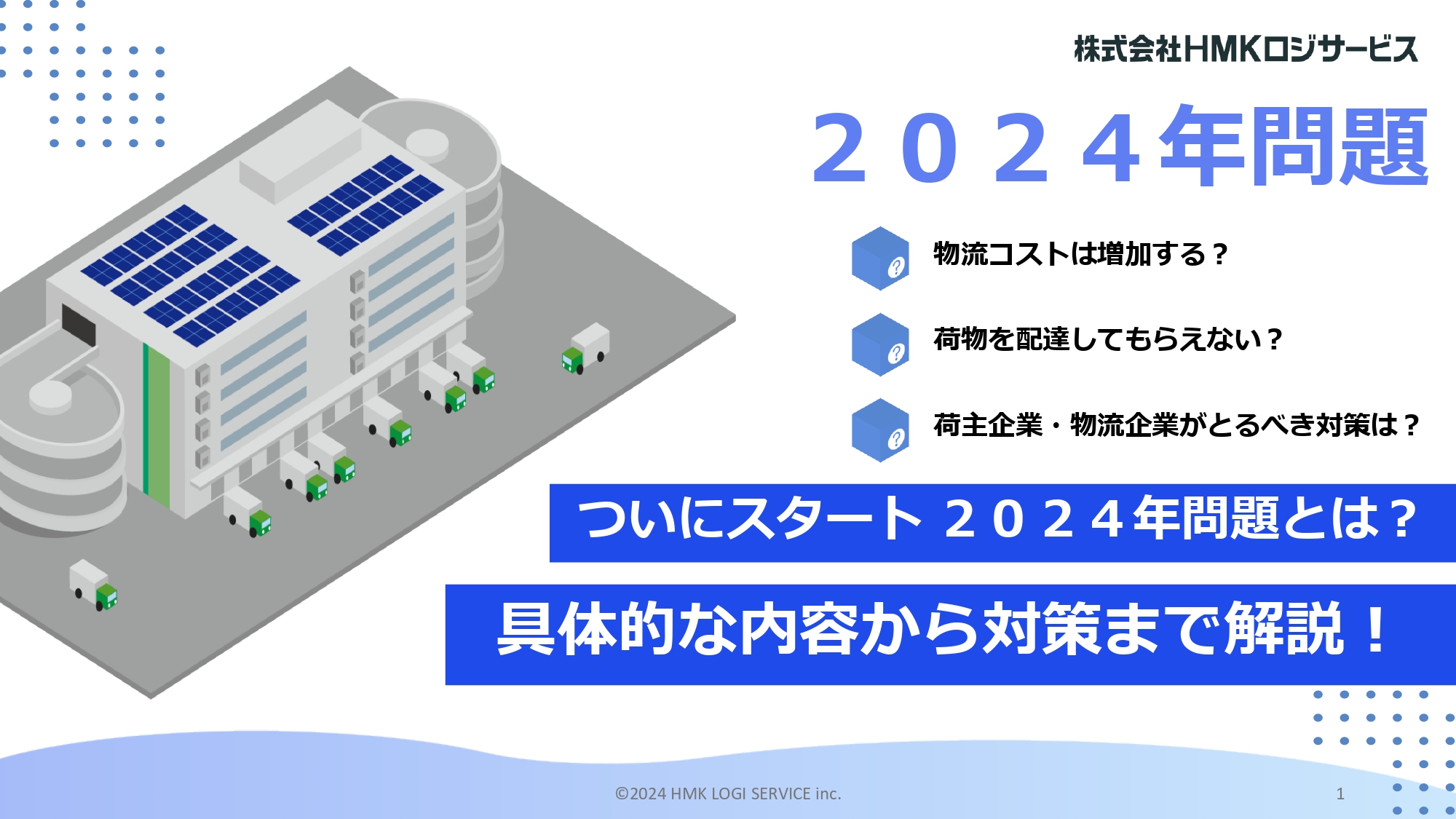 株式会社HMKロジサービス

２０２４年問題

物流コストは増加する？

荷物を配達してもらえない？

荷主企業・物流企業がとるべき対策は？

ついにスタート ２０２４年問題とは？

具体的な内容から対策まで解説！

©2024 HMK LOGI SERVICE inc.

1